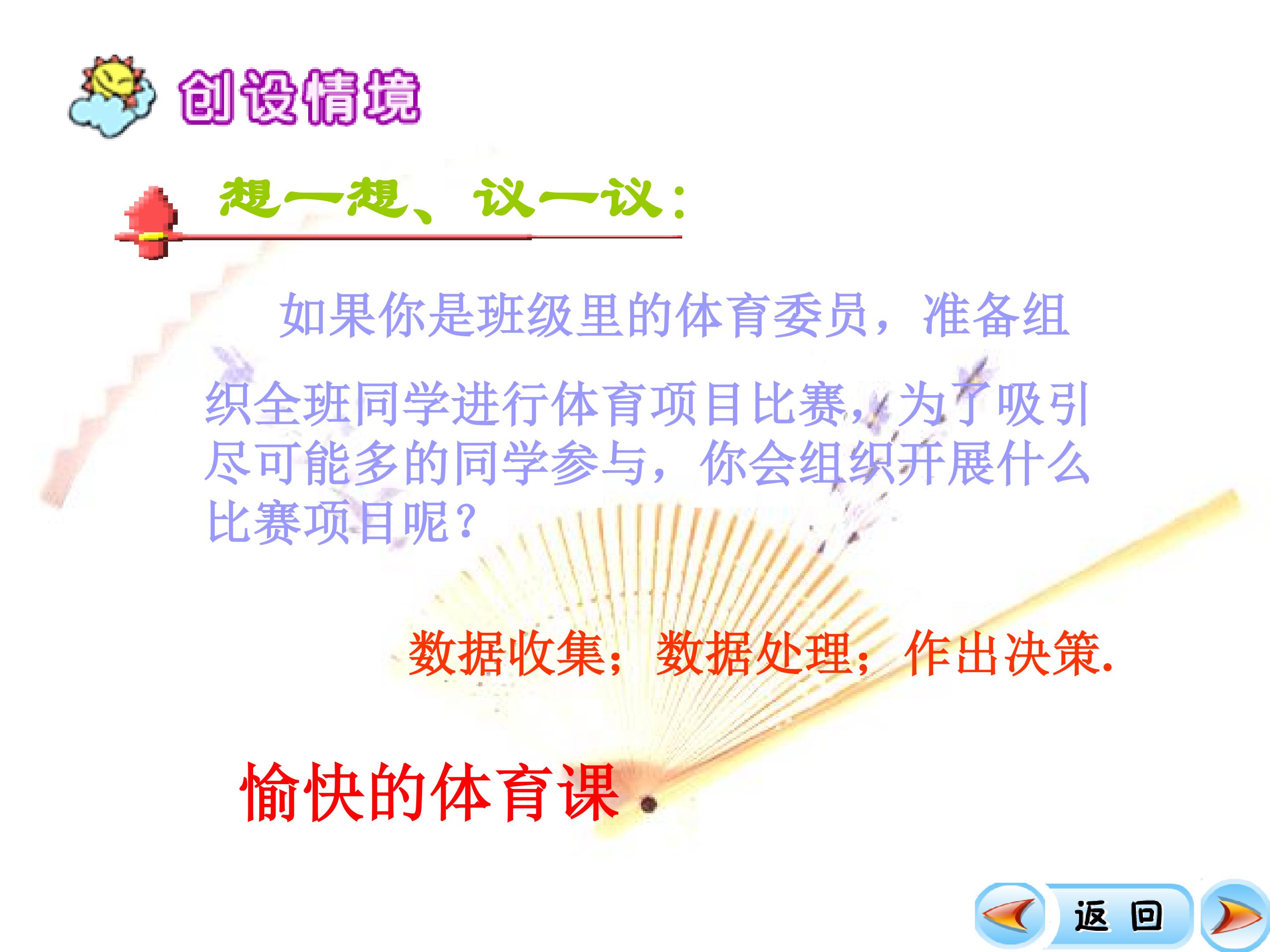 创设情境

想一想、议一议：

如果你是班级里的体育委员，准备组织全班同学进行体育项目比赛，为了吸引尽可能多的同学参与，你会组织开展什么比赛项目呢？

数据收集；数据处理；作出决策.

愉快的体育课

返 回